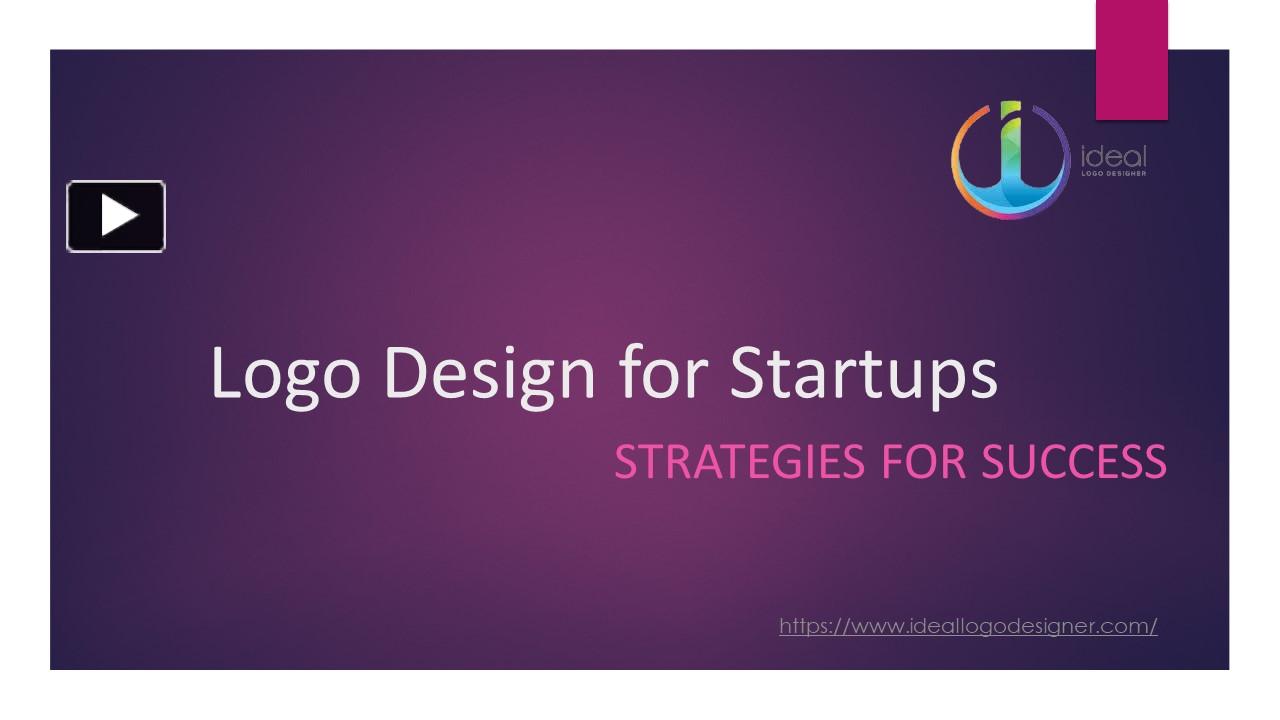 ideal
LOGO DESIGNER

Logo Design for Startups

STRATEGIES FOR SUCCESS

https://www.ideallogodesigner.com/